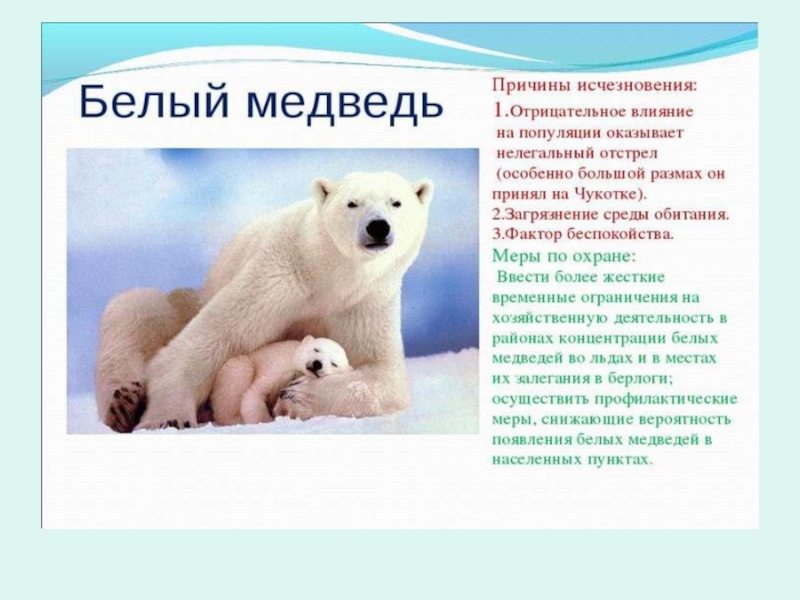 Белый медведь

Причины исчезновения:
1.Отрицательное влияние на популяции оказывает нелегальный отстрел (особенно большой размах он принял на Чукотке).
2.Загрязнение среды обитания.
3.Фактор беспокойства.

Меры по охране:
Ввести более жесткие временные ограничения на хозяйственную деятельность в районах концентрации белых медведей во льдах и в местах их залегания в берлоги; осуществить профилактические меры, снижающие вероятность появления белых медведей в населенных пунктах.